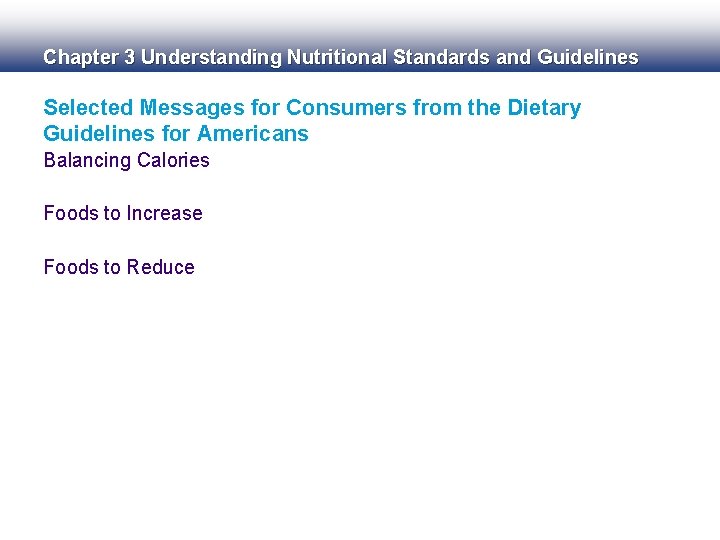 Chapter 3 Understanding Nutritional Standards and Guidelines

Selected Messages for Consumers from the Dietary Guidelines for Americans

Balancing Calories

Foods to Increase

Foods to Reduce